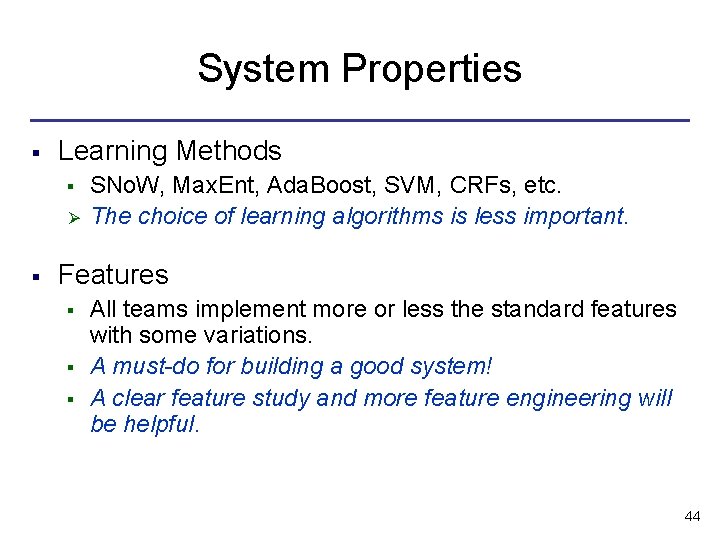 System Properties

▪ Learning Methods
  ▪ SNoW, MaxEnt, AdaBoost, SVM, CRFs, etc.
  ➢ The choice of learning algorithms is less important.

▪ Features
  ▪ All teams implement more or less the standard features with some variations.
  ▪ A must-do for building a good system!
  ▪ A clear feature study and more feature engineering will be helpful.

44